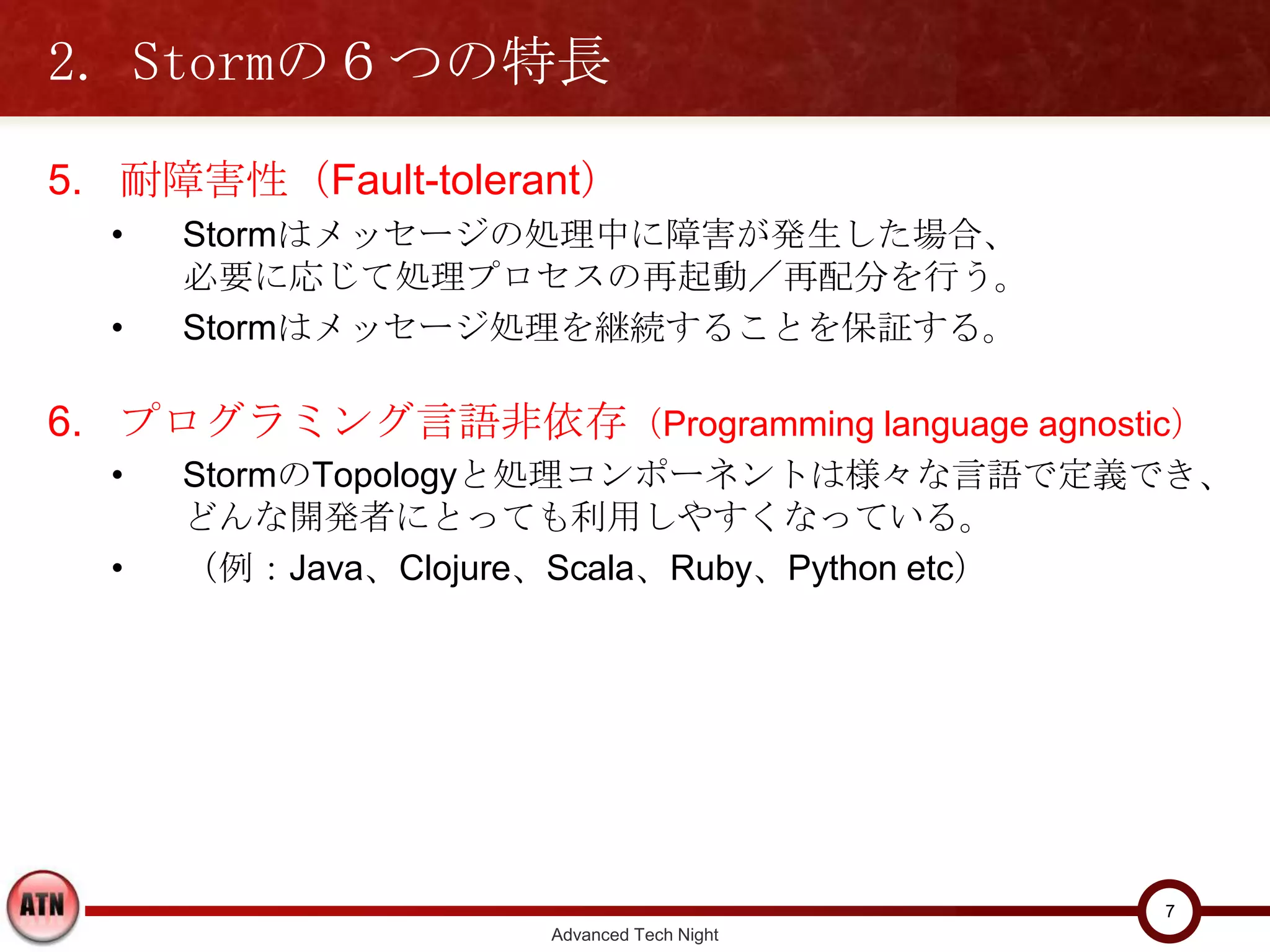 2. Stormの６つの特長

5. 耐障害性（Fault-tolerant）

• Stormはメッセージの処理中に障害が発生した場合、必要に応じて処理プロセスの再起動／再配分を行う。

• Stormはメッセージ処理を継続することを保証する。

6. プログラミング言語非依存（Programming language agnostic）

• StormのTopologyと処理コンポーネントは様々な言語で定義でき、どんな開発者にとっても利用しやすくなっている。

• （例：Java、Clojure、Scala、Ruby、Python etc）

ATN

Advanced Tech Night

7